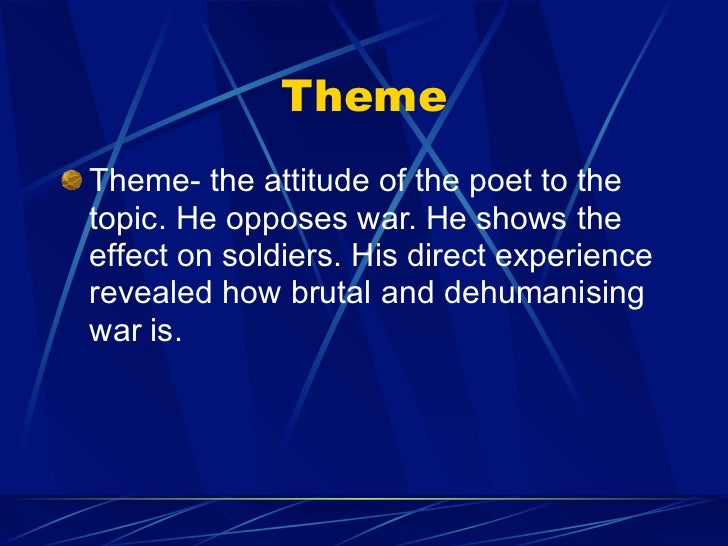 Theme

Theme- the attitude of the poet to the topic. He opposes war. He shows the effect on soldiers. His direct experience revealed how brutal and dehumanising war is.